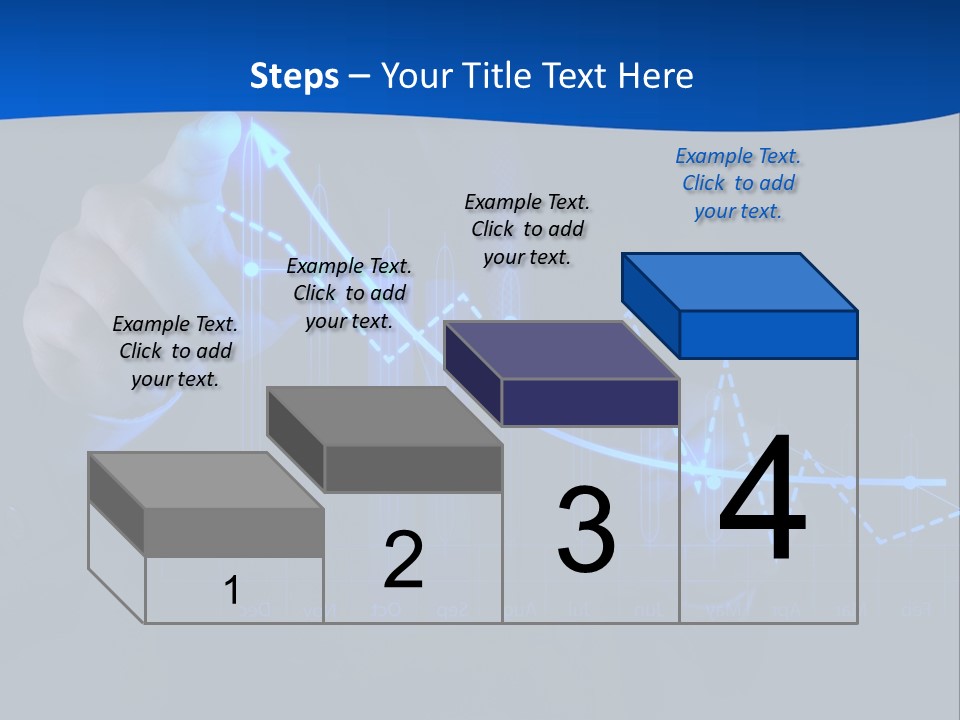 Steps – Your Title Text Here

Example Text. Click to add your text.

Example Text. Click to add your text.

Example Text. Click to add your text.

Example Text. Click to add your text.

1

2

3

4